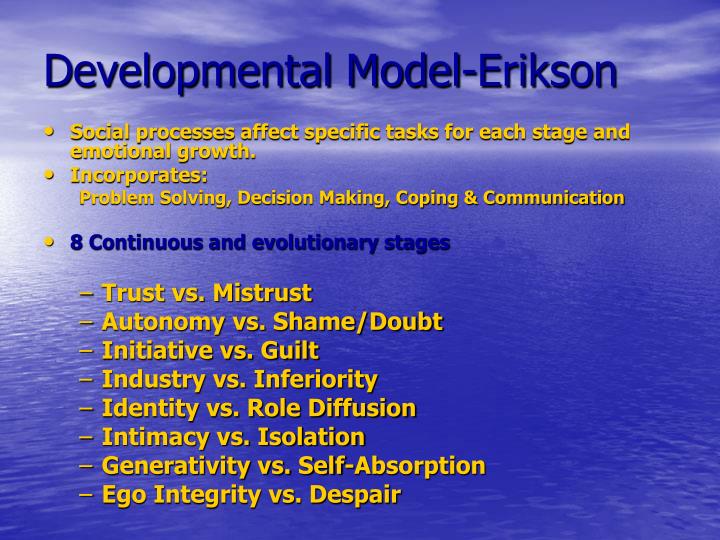 Developmental Model-Erikson

• Social processes affect specific tasks for each stage and emotional growth.
• Incorporates:
Problem Solving, Decision Making, Coping & Communication

• 8 Continuous and evolutionary stages

– Trust vs. Mistrust
– Autonomy vs. Shame/Doubt
– Initiative vs. Guilt
– Industry vs. Inferiority
– Identity vs. Role Diffusion
– Intimacy vs. Isolation
– Generativity vs. Self-Absorption
– Ego Integrity vs. Despair